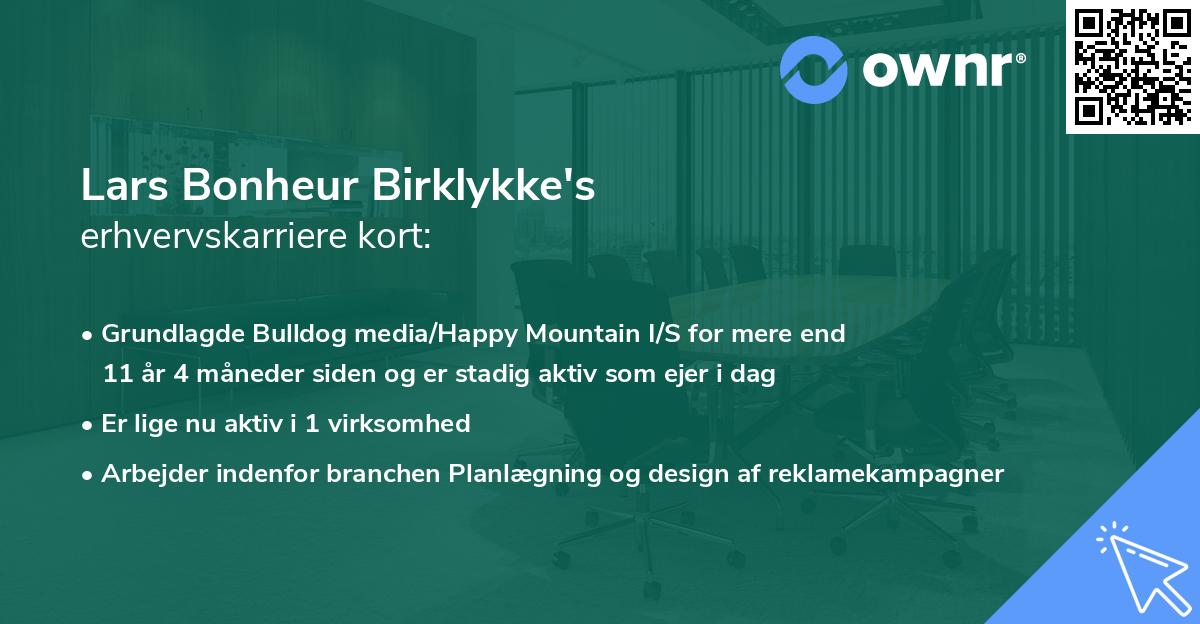 ownr®

Lars Bonheur Birklykke's
erhvervskarriere kort:

• Grundlagde Bulldog media/Happy Mountain I/S for mere end 11 år 4 måneder siden og er stadig aktiv som ejer i dag

• Er lige nu aktiv i 1 virksomhed

• Arbejder indenfor branchen Planlægning og design af reklamekampagner